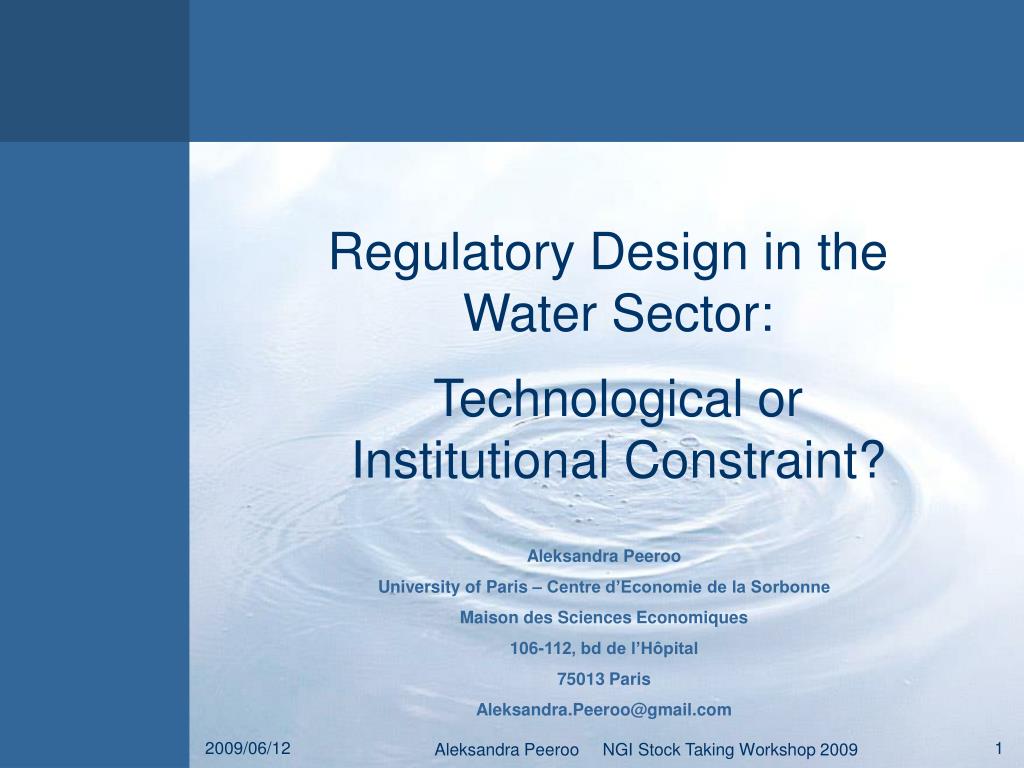 Regulatory Design in the Water Sector:

Technological or Institutional Constraint?

Aleksandra Peeroo
University of Paris – Centre d'Economie de la Sorbonne
Maison des Sciences Economiques
106-112, bd de l'Hôpital
75013 Paris
Aleksandra.Peeroo@gmail.com

2009/06/12 Aleksandra Peeroo NGI Stock Taking Workshop 2009 1